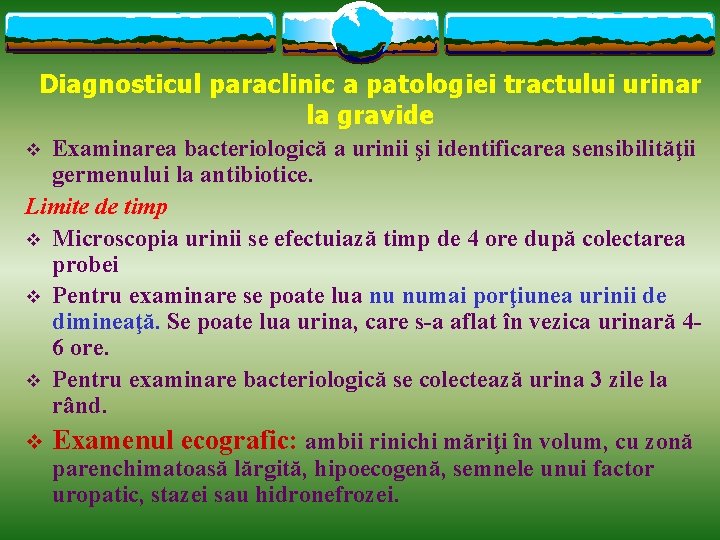 Diagnosticul paraclinic a patologiei tractului urinar la gravide

❖ Examinarea bacteriologică a urinii şi identificarea sensibilităţii germenului la antibiotice.

Limite de timp

❖ Microscopia urinii se efectuiază timp de 4 ore după colectarea probei

❖ Pentru examinare se poate lua nu numai porţiunea urinii de dimineaţă. Se poate lua urina, care s-a aflat în vezica urinară 4-6 ore.

❖ Pentru examinare bacteriologică se colectează urina 3 zile la rând.

❖ Examenul ecografic: ambii rinichi măriţi în volum, cu zonă parenchimatoasă lărgită, hipoecogenă, semnele unui factor uropatic, stazei sau hidronefrozei.